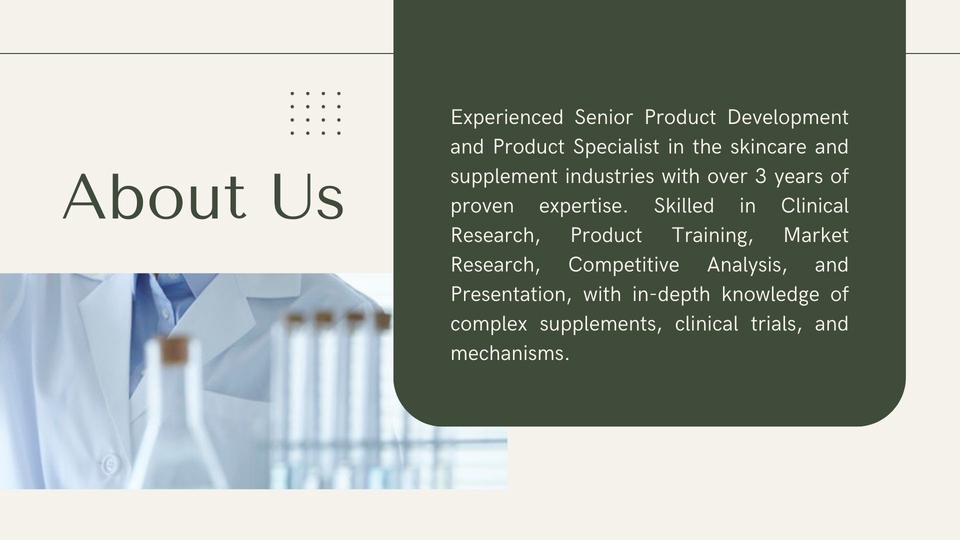 About Us

Experienced Senior Product Development and Product Specialist in the skincare and supplement industries with over 3 years of proven expertise. Skilled in Clinical Research, Product Training, Market Research, Competitive Analysis, and Presentation, with in-depth knowledge of complex supplements, clinical trials, and mechanisms.